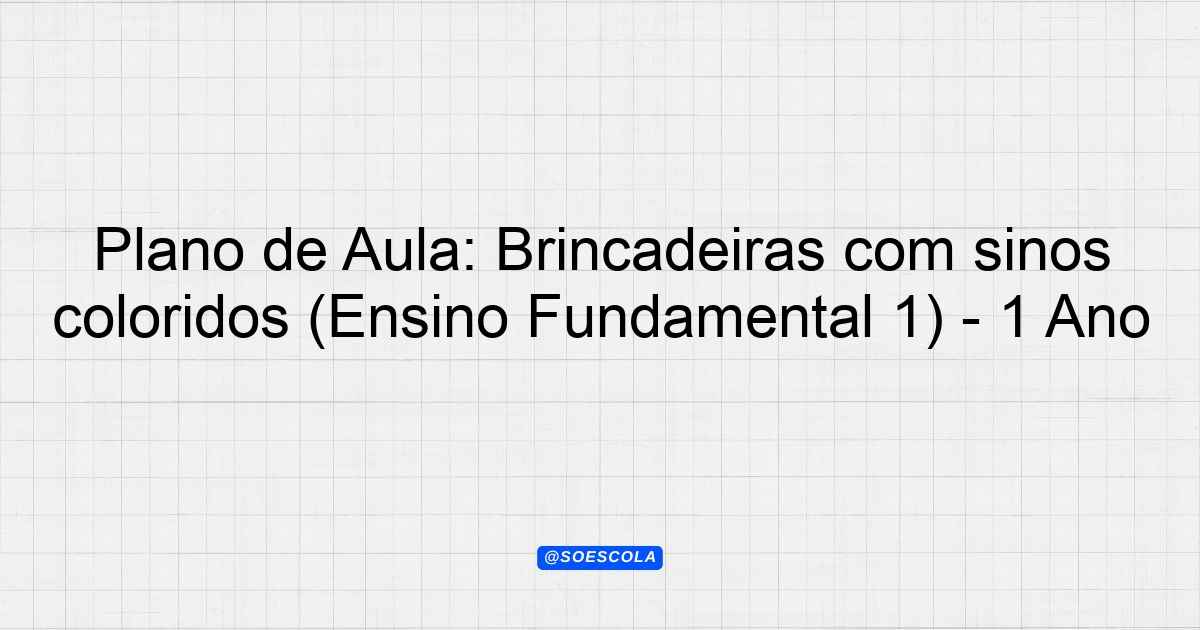 Plano de Aula: Brincadeiras com sinos coloridos (Ensino Fundamental 1) - 1 Ano

@SOESCOLA